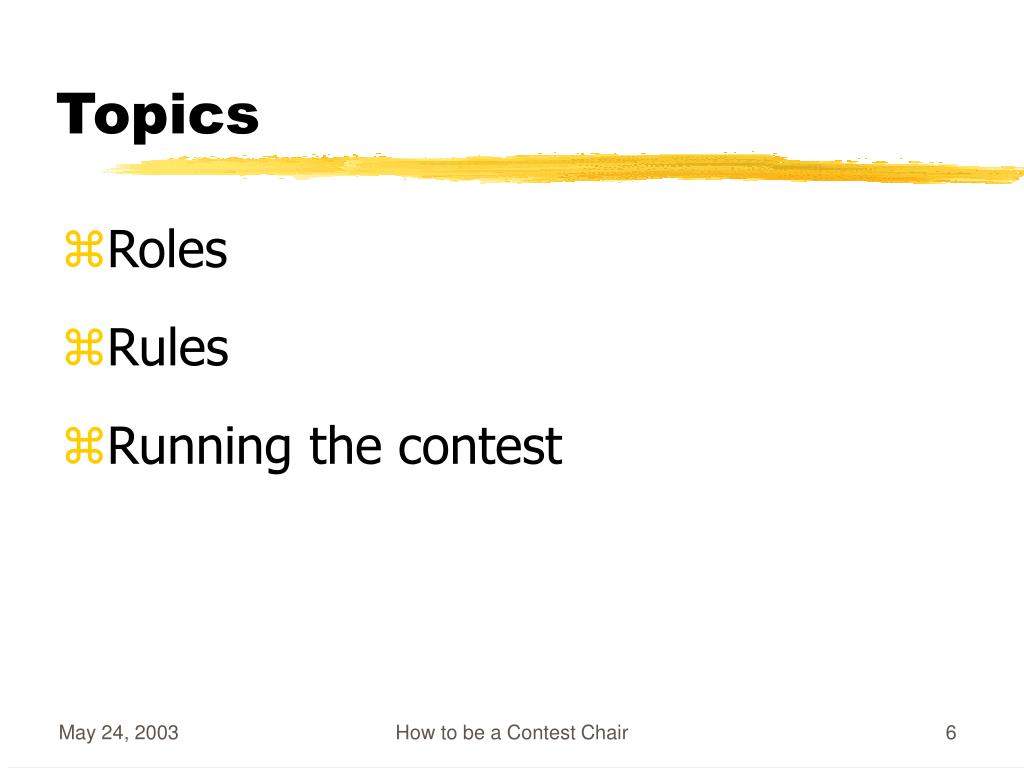 Topics

⌘Roles

⌘Rules

⌘Running the contest

May 24, 2003

How to be a Contest Chair

6